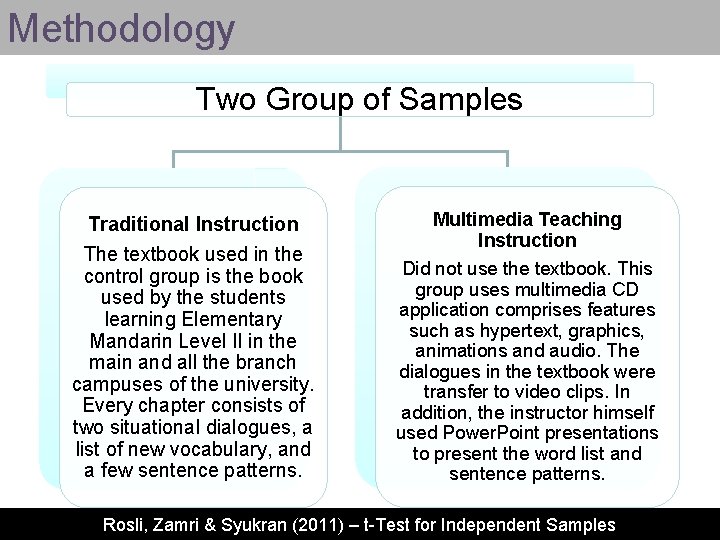 Methodology

Two Group of Samples

Traditional Instruction

The textbook used in the control group is the book used by the students learning Elementary Mandarin Level II in the main and all the branch campuses of the university. Every chapter consists of two situational dialogues, a list of new vocabulary, and a few sentence patterns.

Multimedia Teaching Instruction

Did not use the textbook. This group uses multimedia CD application comprises features such as hypertext, graphics, animations and audio. The dialogues in the textbook were transfer to video clips. In addition, the instructor himself used PowerPoint presentations to present the word list and sentence patterns.

Rosli, Zamri & Syukran (2011) – t-Test for Independent Samples